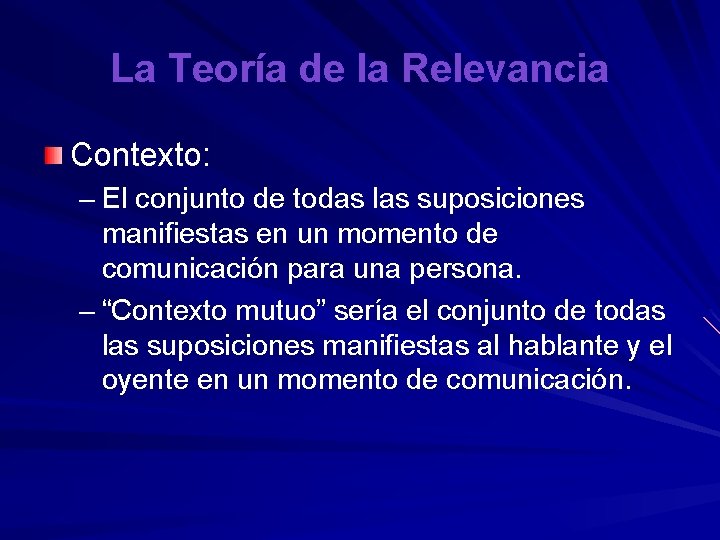 La Teoría de la Relevancia

Contexto:

– El conjunto de todas las suposiciones manifiestas en un momento de comunicación para una persona.

– “Contexto mutuo” sería el conjunto de todas las suposiciones manifiestas al hablante y el oyente en un momento de comunicación.